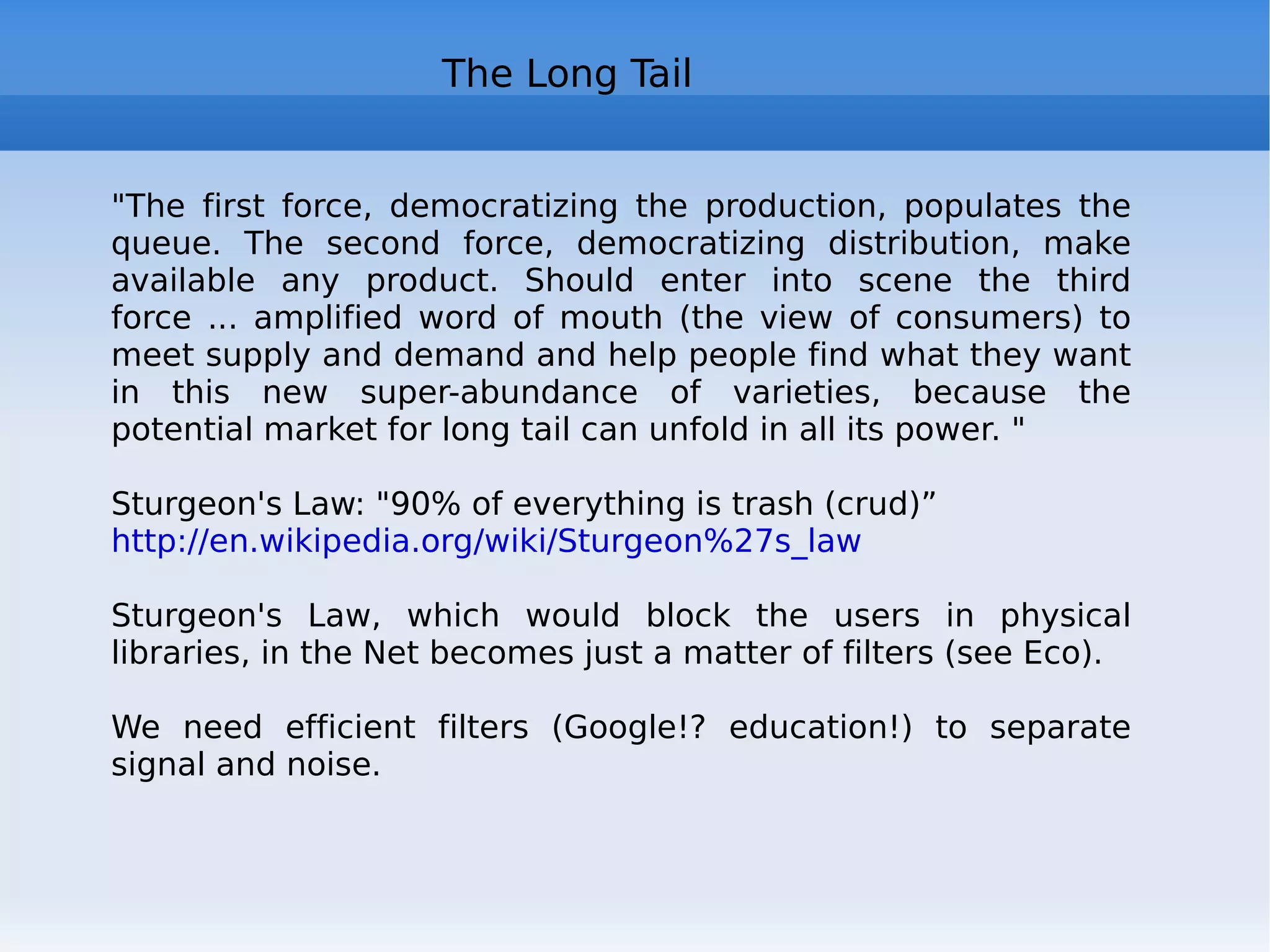 The Long Tail

"The first force, democratizing the production, populates the queue. The second force, democratizing distribution, make available any product. Should enter into scene the third force ... amplified word of mouth (the view of consumers) to meet supply and demand and help people find what they want in this new super-abundance of varieties, because the potential market for long tail can unfold in all its power. "

Sturgeon's Law: "90% of everything is trash (crud)”
http://en.wikipedia.org/wiki/Sturgeon%27s_law

Sturgeon's Law, which would block the users in physical libraries, in the Net becomes just a matter of filters (see Eco).

We need efficient filters (Google!? education!) to separate signal and noise.